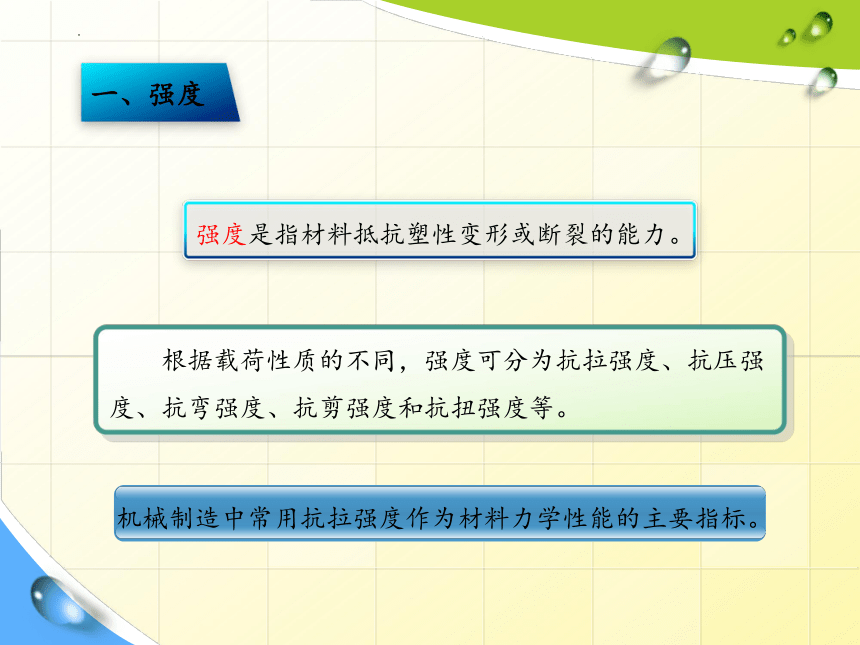 一、强度

强度是指材料抵抗塑性变形或断裂的能力。

根据载荷性质的不同，强度可分为抗拉强度、抗压强度、抗弯强度、抗剪强度和抗扭强度等。

机械制造中常用抗拉强度作为材料力学性能的主要指标。